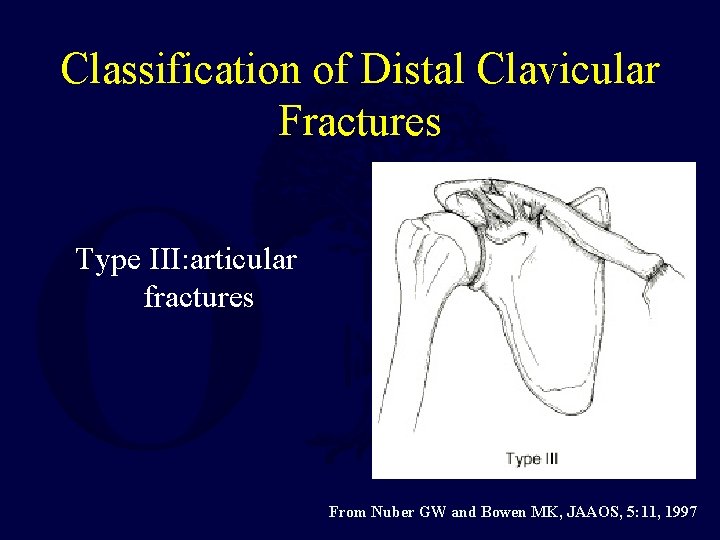 Classification of Distal Clavicular Fractures

Type III:articular fractures

Type III

From Nuber GW and Bowen MK, JAAOS, 5:11, 1997